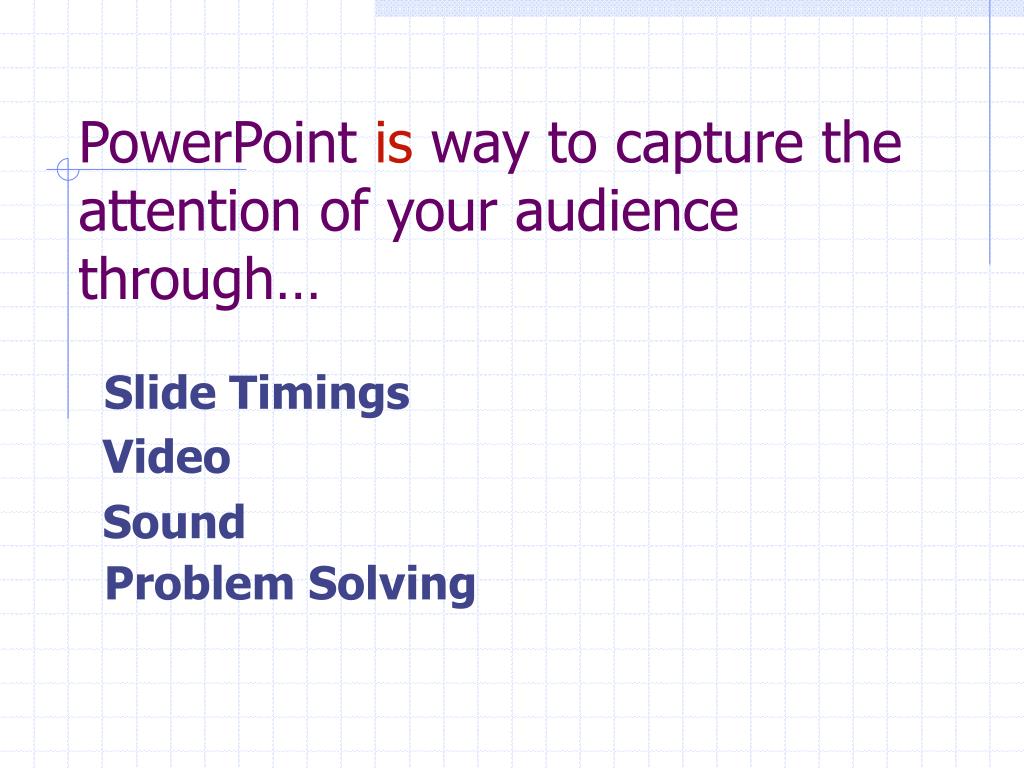 PowerPoint is way to capture the attention of your audience through…

Slide Timings
Video
Sound
Problem Solving